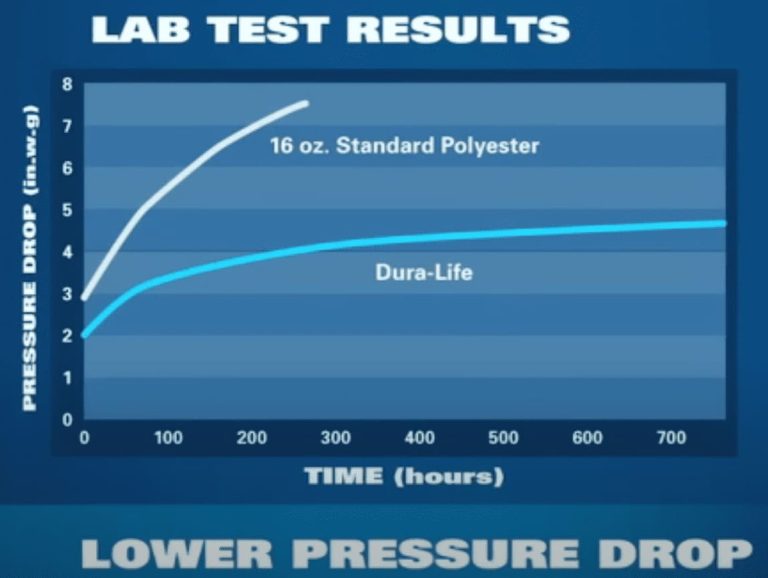 LAB TEST RESULTS

PRESSURE DROP (in.w.g)

8
7
6
5
4
3
2
1
0

16 oz. Standard Polyester

Dura-Life

0 100 200 300 400 500 600 700

TIME (hours)

LOWER PRESSURE DROP